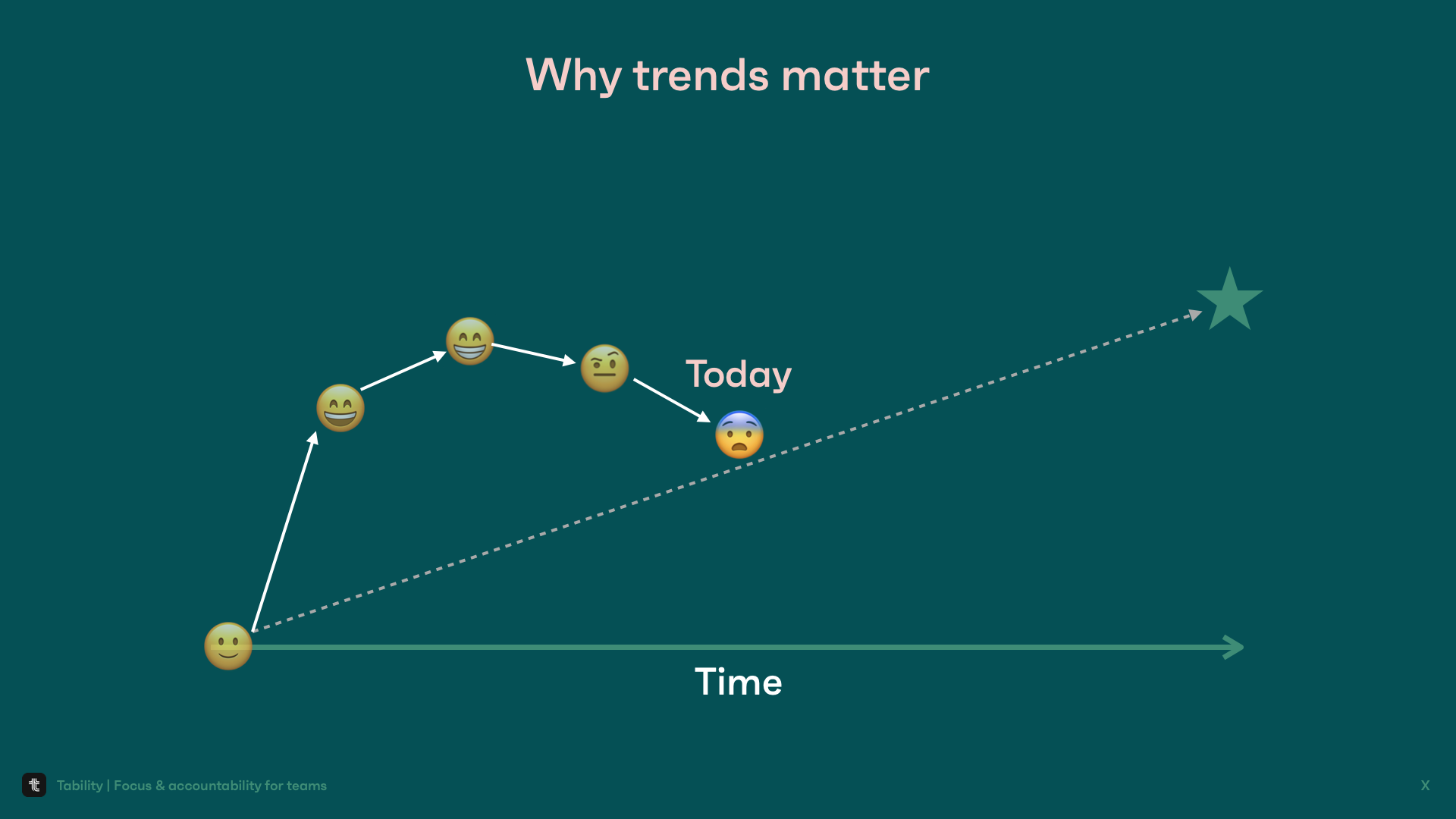 Why trends matter

Today

Time

Tability | Focus & accountability for teams

X